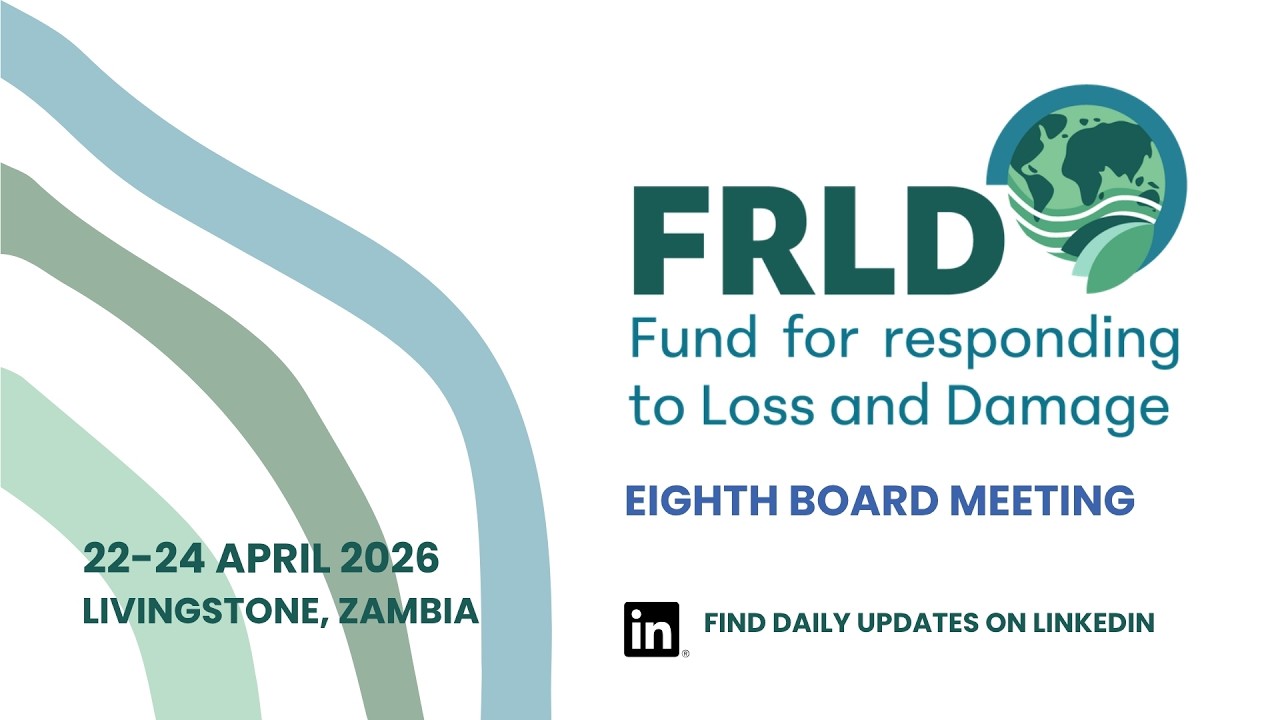 FRLD
Fund for responding to Loss and Damage

EIGHTH BOARD MEETING

22-24 APRIL 2026
LIVINGSTONE, ZAMBIA

in
FIND DAILY UPDATES ON LINKEDIN